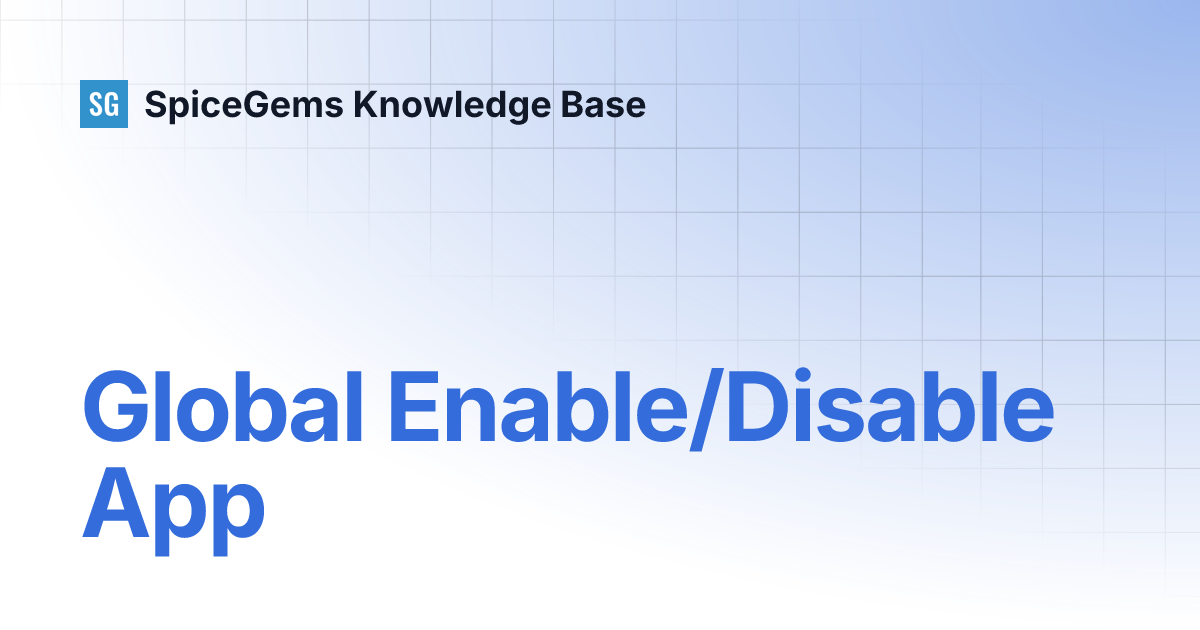 SG SpiceGems Knowledge Base

Global Enable/Disable App